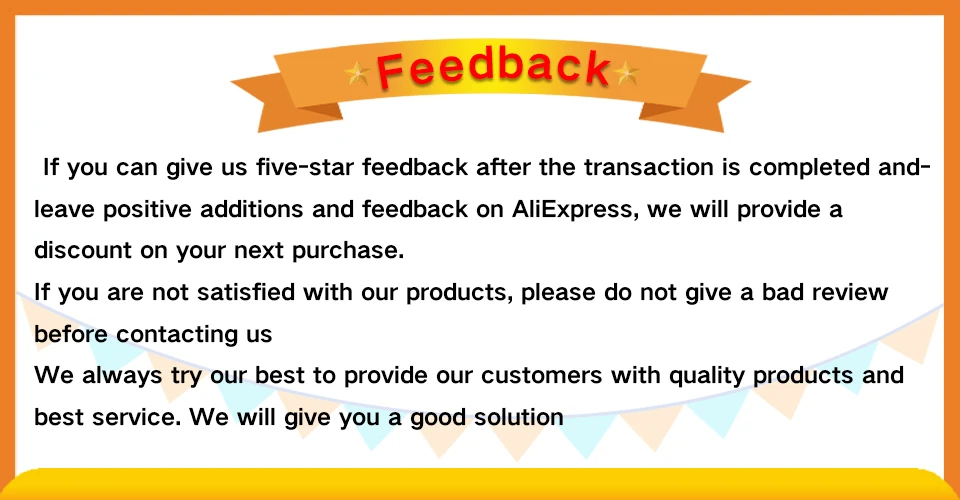 Feedback

If you can give us five-star feedback after the transaction is completed and-leave positive additions and feedback on AliExpress, we will provide a discount on your next purchase.
If you are not satisfied with our products, please do not give a bad review before contacting us
We always try our best to provide our customers with quality products and best service. We will give you a good solution